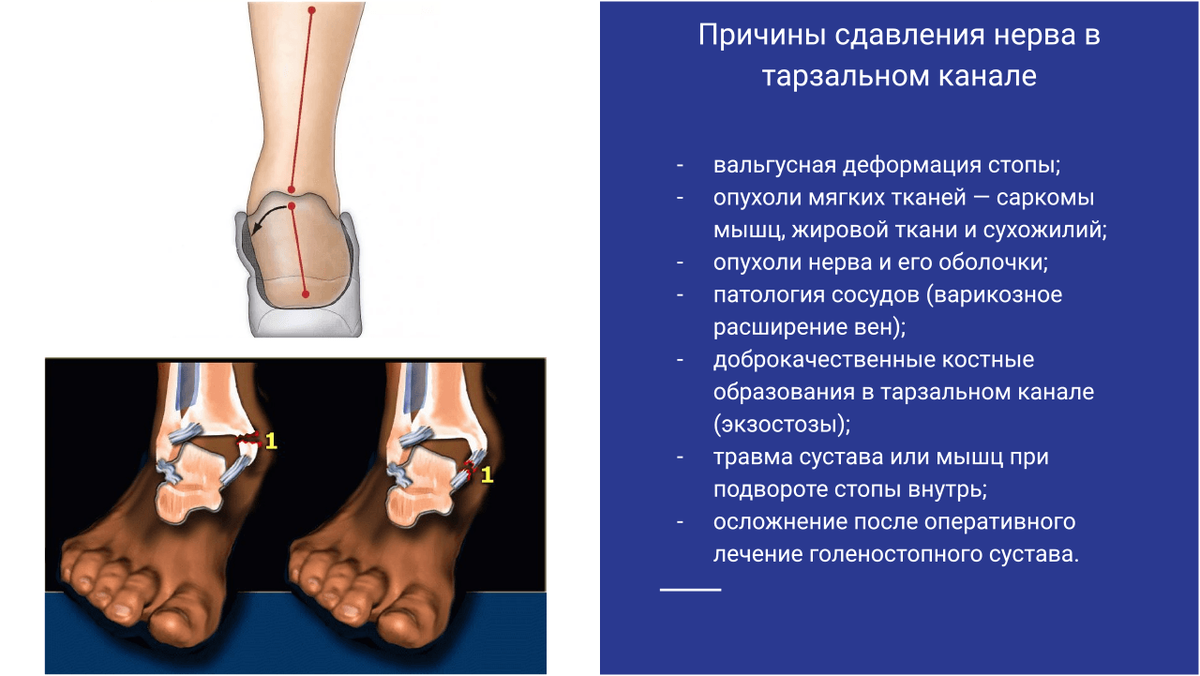 1

1

Причины сдавления нерва в тарзальном канале

- вальгусная деформация стопы;
- опухоли мягких тканей — саркомы мышц, жировой ткани и сухожилий;
- опухоли нерва и его оболочки;
- патология сосудов (варикозное расширение вен);
- доброкачественные костные образования в тарзальном канале (экзостозы);
- травма сустава или мышц при подвороте стопы внутрь;
- осложнение после оперативного лечение голеностопного сустава.